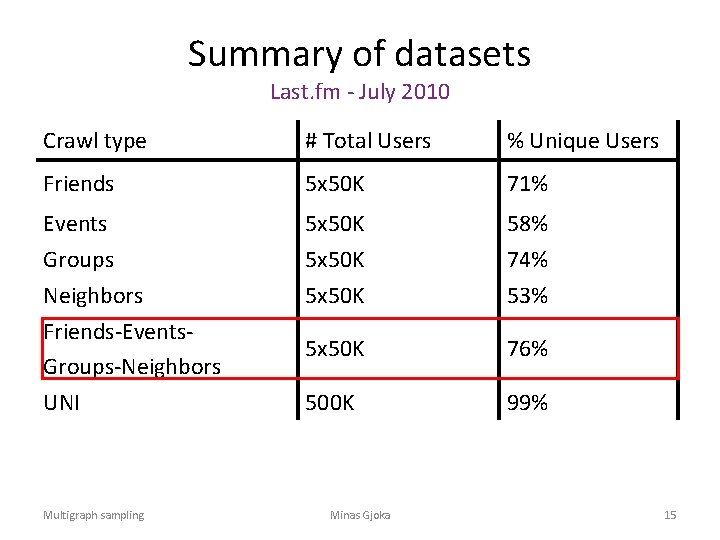 Summary of datasets
Last.fm - July 2010

| Crawl type | # Total Users | % Unique Users |
|---|---|---|
| Friends | 5x50K | 71% |
| Events | 5x50K | 58% |
| Groups | 5x50K | 74% |
| Neighbors | 5x50K | 53% |
| Friends-Events-Groups-Neighbors | 5x50K | 76% |
| UNI | 500K | 99% |

Multigraph sampling Minas Gjoka 15